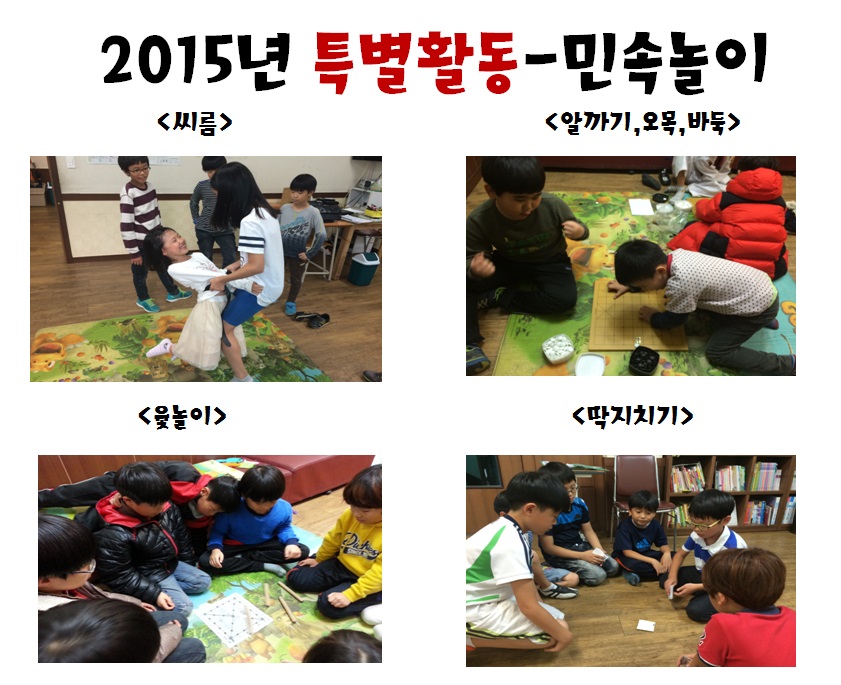 2015년 특별활동-민속놀이

<씨름>

<알까기,오목,바둑>

<윷놀이>

<딱지치기>